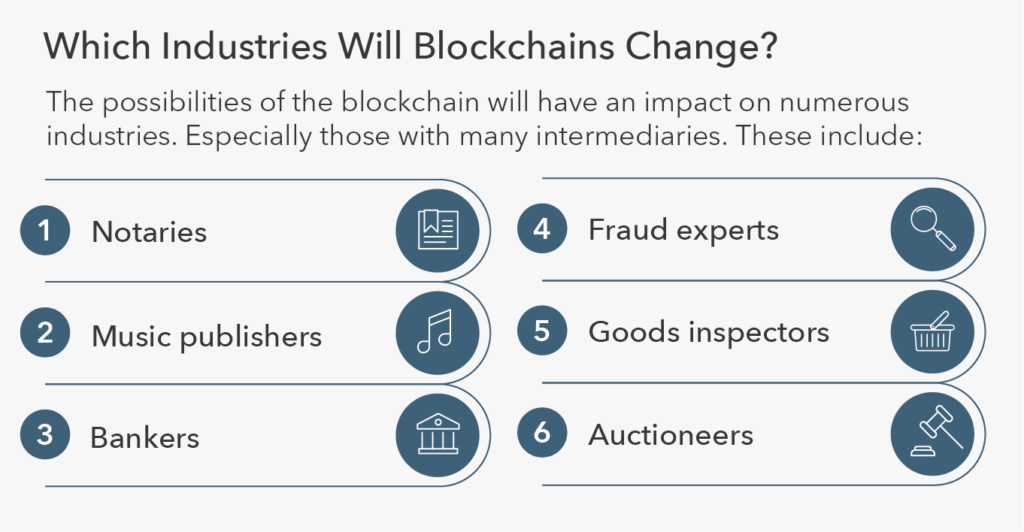 Which Industries Will Blockchains Change?

The possibilities of the blockchain will have an impact on numerous industries. Especially those with many intermediaries. These include:

1 Notaries

2 Music publishers

3 Bankers

4 Fraud experts

5 Goods inspectors

6 Auctioneers